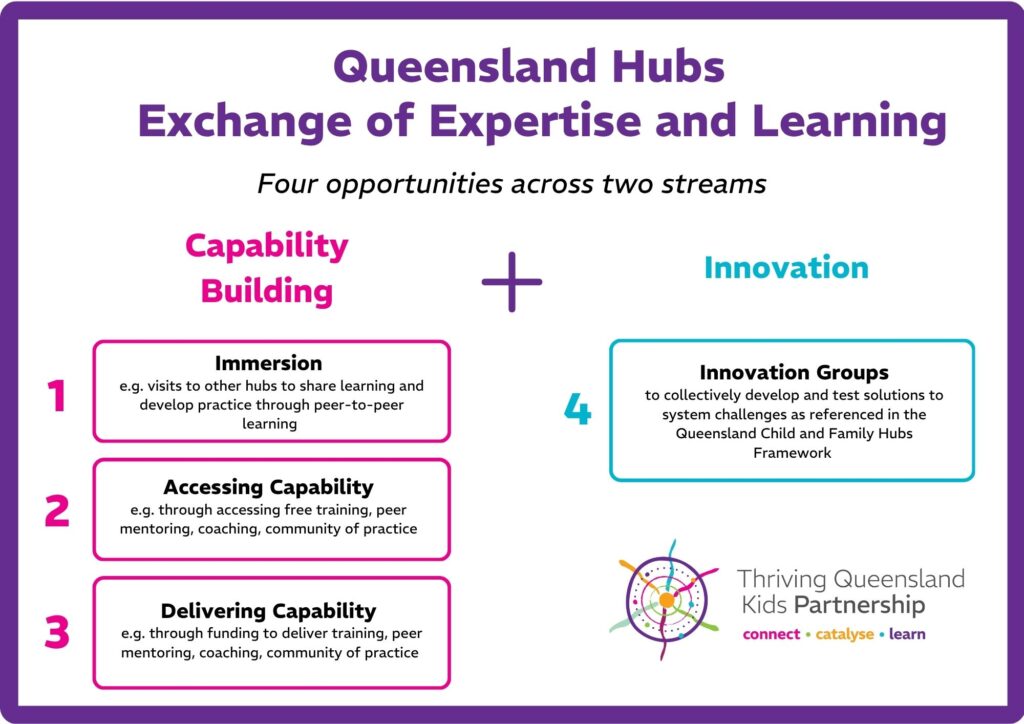 Queensland Hubs
Exchange of Expertise and Learning

Four opportunities across two streams

Capability Building

+

Innovation

1
Immersion
e.g. visits to other hubs to share learning and develop practice through peer-to-peer learning

2
Accessing Capability
e.g. through accessing free training, peer mentoring, coaching, community of practice

3
Delivering Capability
e.g. through funding to deliver training, peer mentoring, coaching, community of practice

4
Innovation Groups
to collectively develop and test solutions to system challenges as referenced in the Queensland Child and Family Hubs Framework

Thriving Queensland Kids Partnership
connect • catalyse • learn